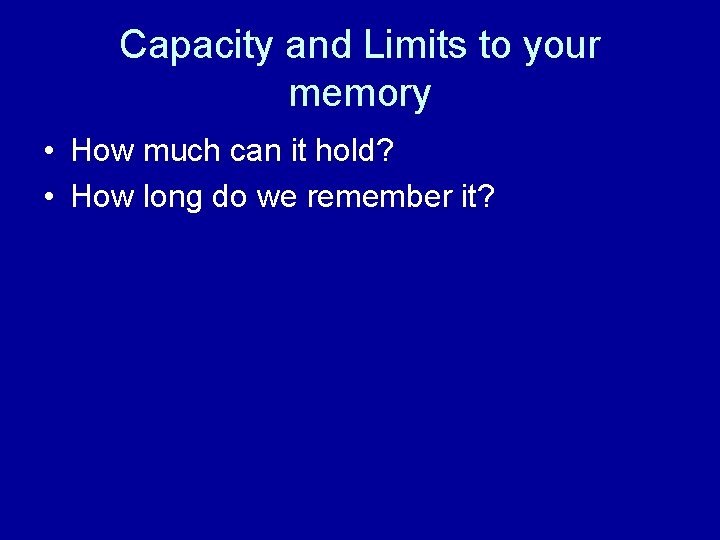 Capacity and Limits to your memory

• How much can it hold?
• How long do we remember it?